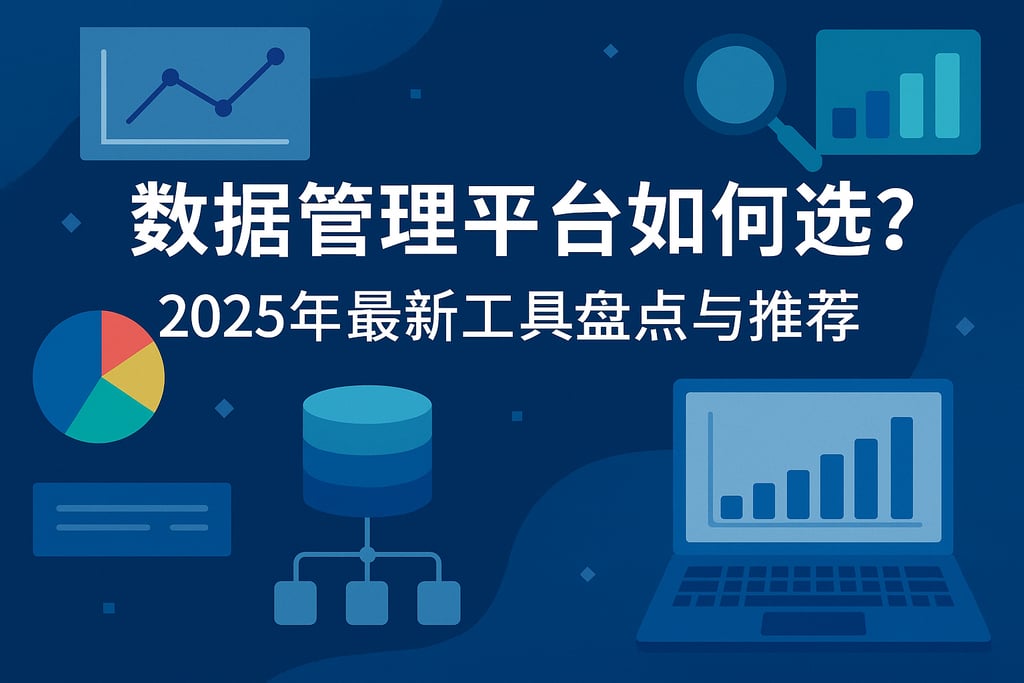 数据管理平台如何选?
2025年最新工具盘点与推荐